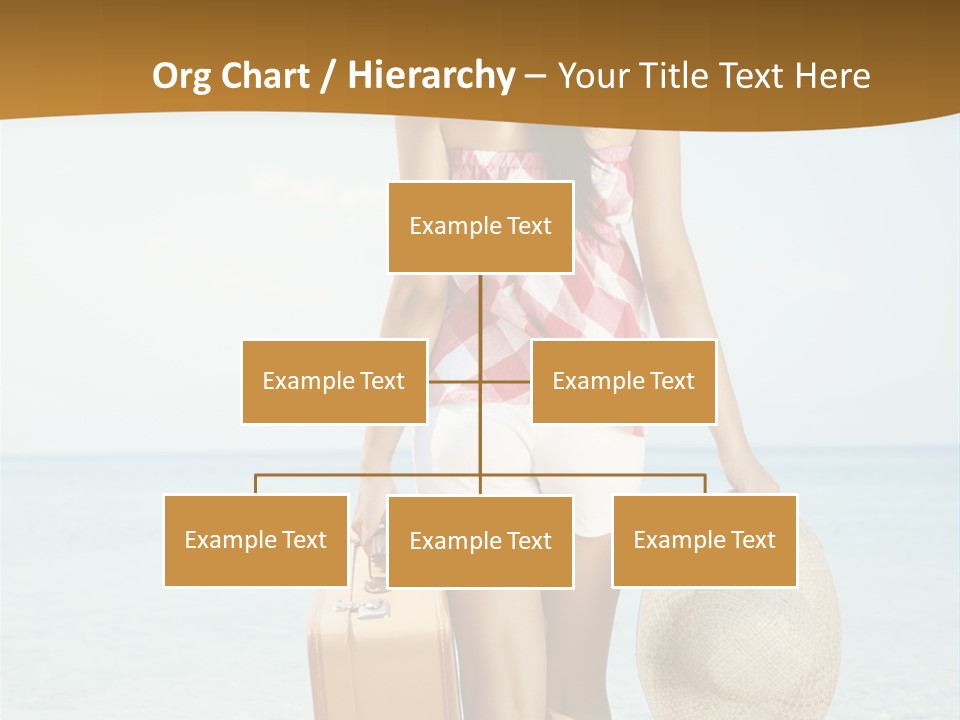 Org Chart / Hierarchy – Your Title Text Here

Example Text

Example Text

Example Text

Example Text

Example Text

Example Text